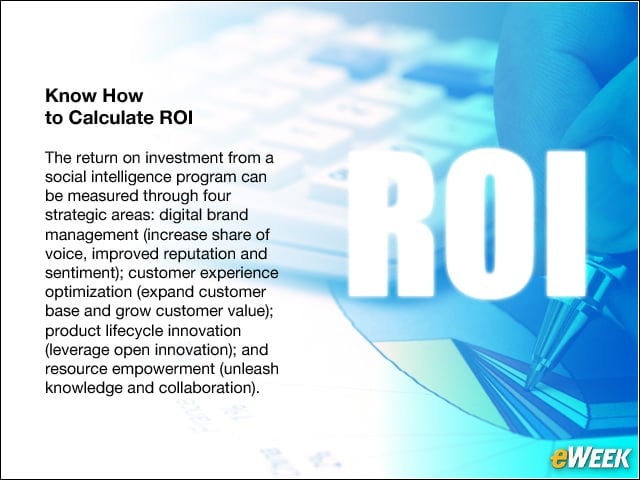 Know How
to Calculate ROI

The return on investment from a social intelligence program can be measured through four strategic areas: digital brand management (increase share of voice, improved reputation and sentiment); customer experience optimization (expand customer base and grow customer value); product lifecycle innovation (leverage open innovation); and resource empowerment (unleash knowledge and collaboration).

ROI

eWEEK